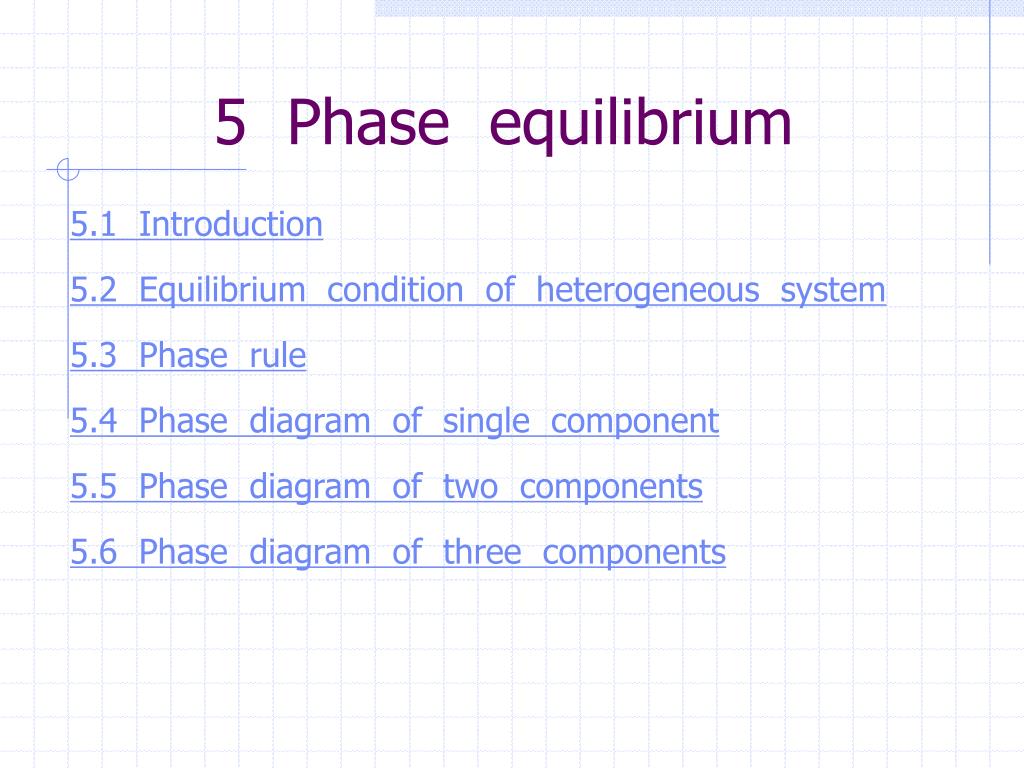 5 Phase equilibrium

5.1 Introduction

5.2 Equilibrium condition of heterogeneous system

5.3 Phase rule

5.4 Phase diagram of single component

5.5 Phase diagram of two components

5.6 Phase diagram of three components